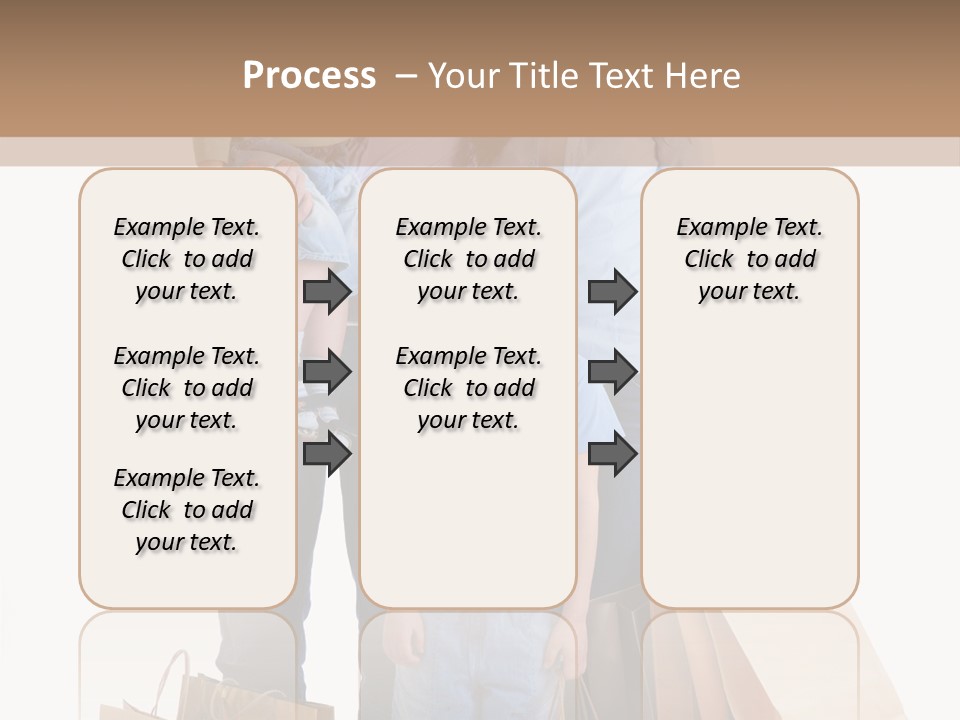 Process – Your Title Text Here

Example Text. Click to add your text.

Example Text. Click to add your text.

Example Text. Click to add your text.

Example Text. Click to add your text.

Example Text. Click to add your text.

Example Text. Click to add your text.